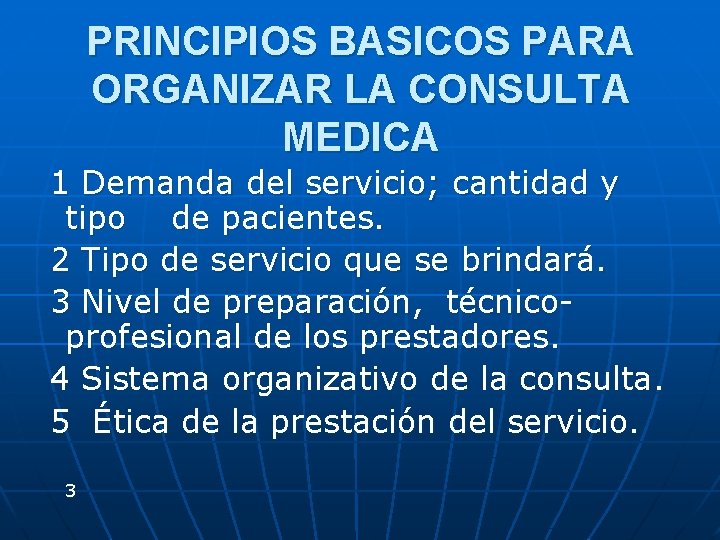 PRINCIPIOS BASICOS PARA ORGANIZAR LA CONSULTA MEDICA

1 Demanda del servicio; cantidad y tipo de pacientes.

2 Tipo de servicio que se brindará.

3 Nivel de preparación, técnico-profesional de los prestadores.

4 Sistema organizativo de la consulta.

5 Ética de la prestación del servicio.

3